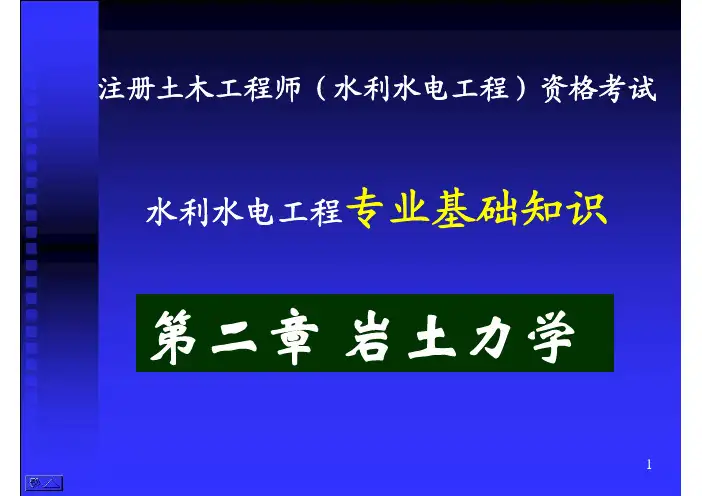 注册土木工程师（水利水电工程）资格考试

水利水电工程专业基础知识

第二章 岩土力学

1